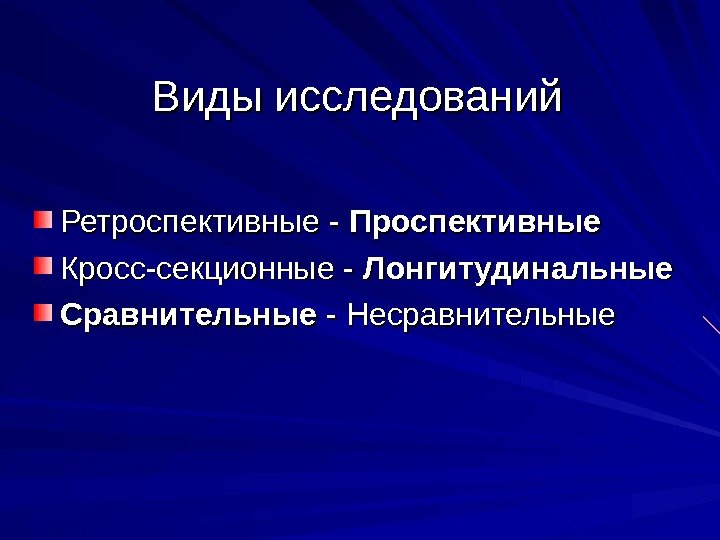 Виды исследований

Ретроспективные - Проспективные
Кросс-секционные - Лонгитудинальные
Сравнительные - Несравнительные